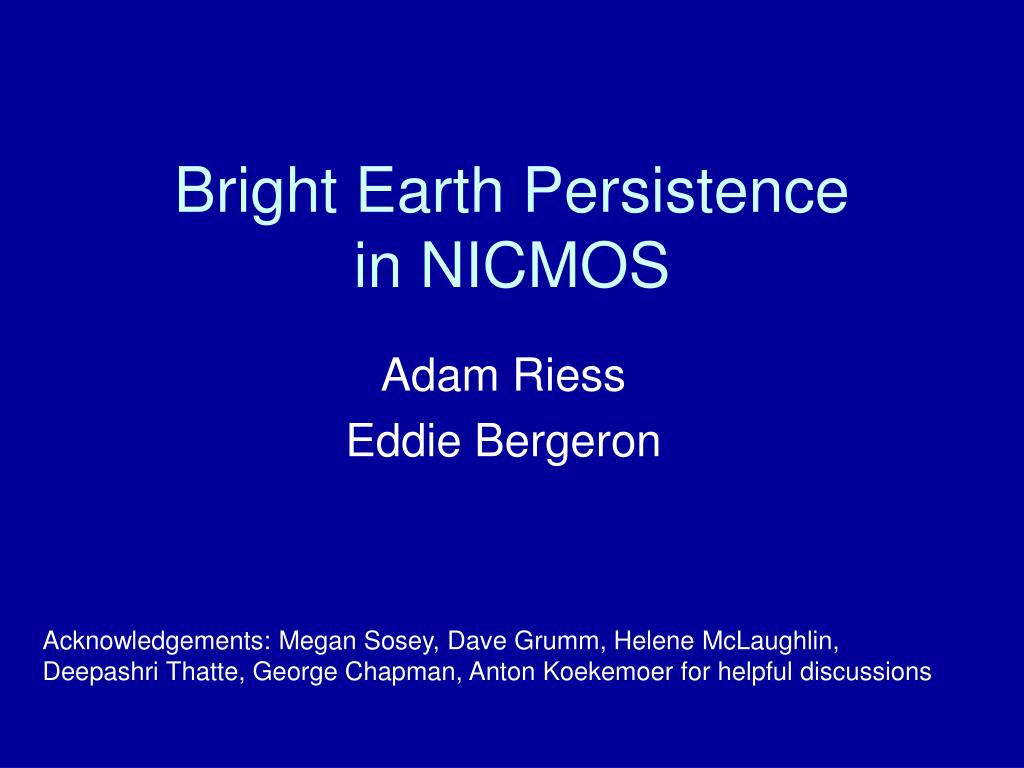 Bright Earth Persistence in NICMOS

Adam Riess
Eddie Bergeron

Acknowledgements: Megan Sosey, Dave Grumm, Helene McLaughlin, Deepashri Thatte, George Chapman, Anton Koekemoer for helpful discussions